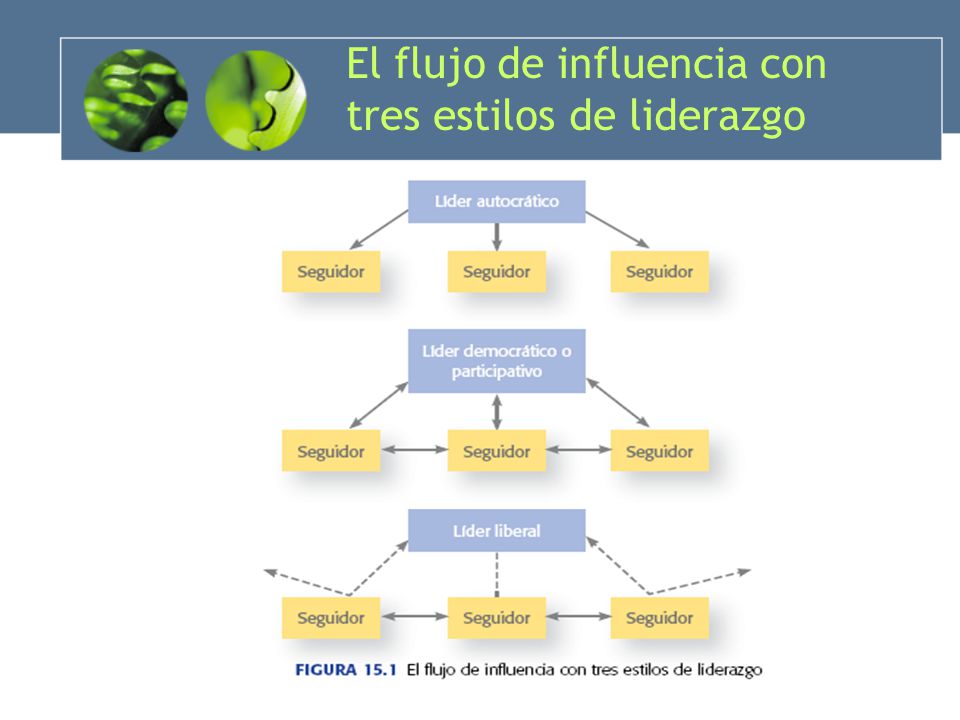 El flujo de influencia con tres estilos de liderazgo

Líder autocrático

Seguidor
Seguidor
Seguidor

Líder democrático o participativo

Seguidor
Seguidor
Seguidor

Líder liberal

Seguidor
Seguidor
Seguidor

FIGURA 15.1 El flujo de influencia con tres estilos de liderazgo